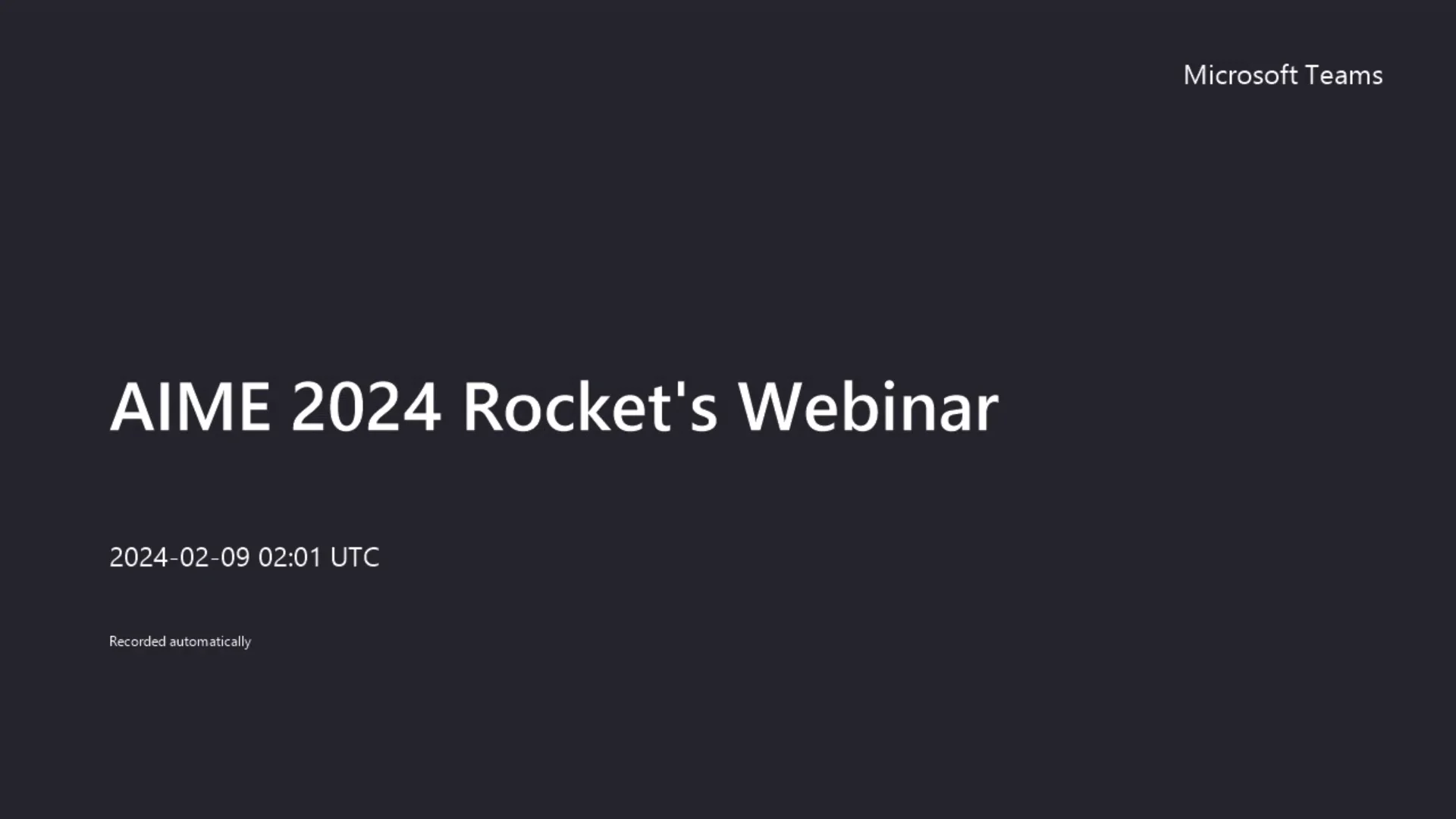 Microsoft Teams

AIME 2024 Rocket's Webinar

2024-02-09 02:01 UTC

Recorded automatically